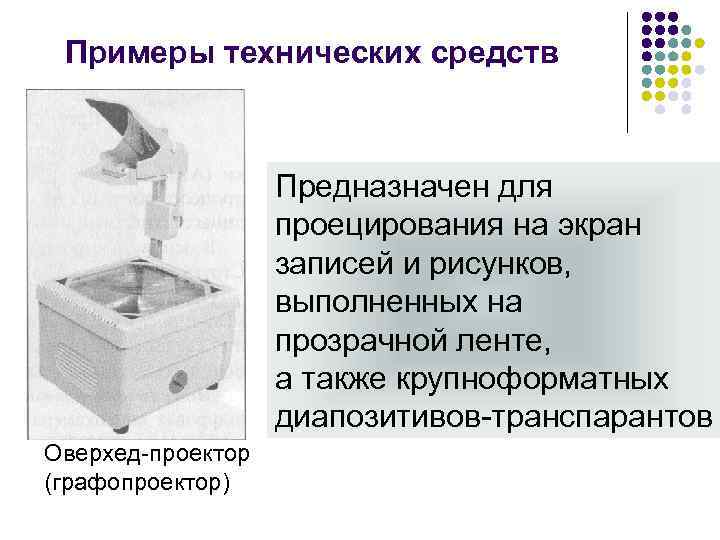 Примеры технических средств

Предназначен для проецирования на экран записей и рисунков, выполненных на прозрачной ленте,
а также крупноформатных диапозитивов-транспарантов

Оверхед-проектор
(графопроектор)